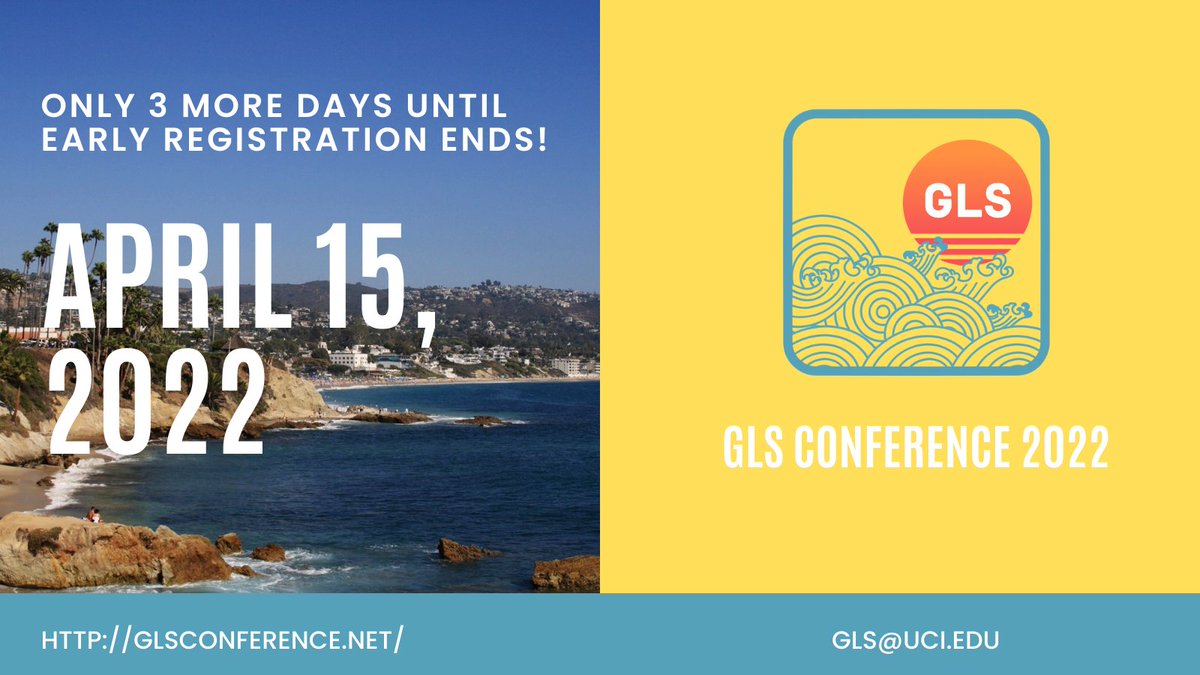 ONLY 3 MORE DAYS UNTIL EARLY REGISTRATION ENDS!

APRIL 15, 2022

GLS

GLS CONFERENCE 2022

HTTP://GLSCONFERENCE.NET/

GLS@UCI.EDU